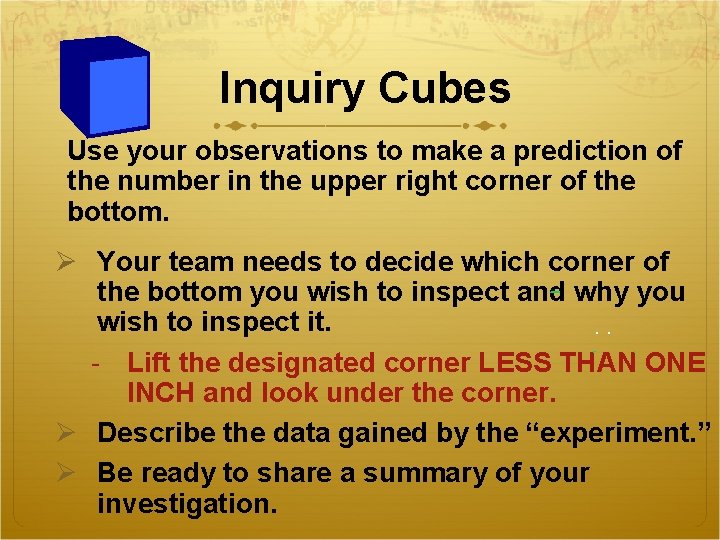 Inquiry Cubes

Use your observations to make a prediction of the number in the upper right corner of the bottom.

➢ Your team needs to decide which corner of the bottom you wish to inspect and why you wish to inspect it.

- Lift the designated corner LESS THAN ONE INCH and look under the corner.

➢ Describe the data gained by the “experiment.”

➢ Be ready to share a summary of your investigation.